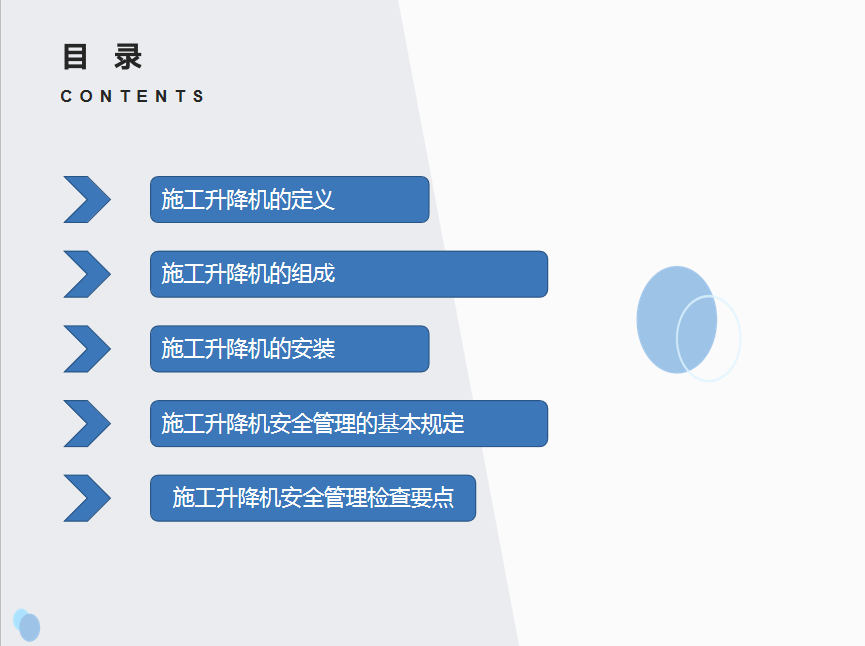 目 录
CONTENTS

施工升降机的定义

施工升降机的组成

施工升降机的安装

施工升降机安全管理的基本规定

施工升降机安全管理检查要点